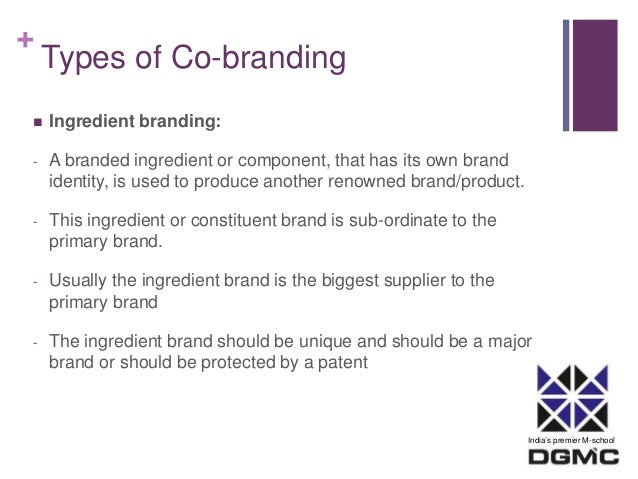 + Types of Co-branding

■ Ingredient branding:

- A branded ingredient or component, that has its own brand identity, is used to produce another renowned brand/product.

- This ingredient or constituent brand is sub-ordinate to the primary brand.

- Usually the ingredient brand is the biggest supplier to the primary brand

- The ingredient brand should be unique and should be a major brand or should be protected by a patent

India's premier M-school
DGMC